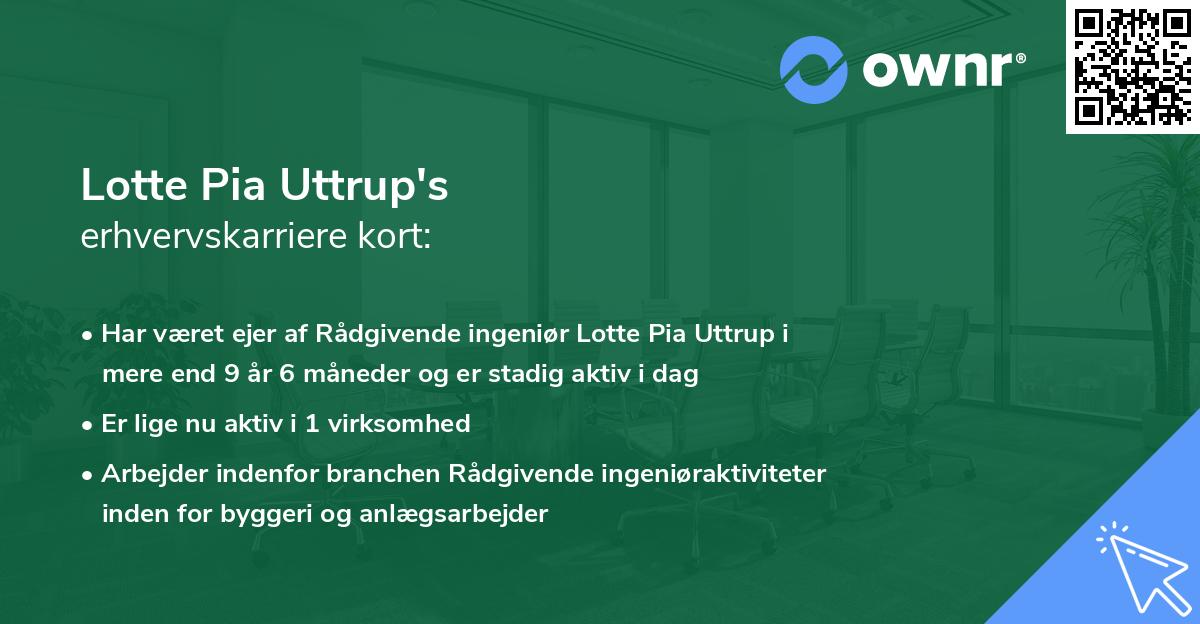 ownr®

Lotte Pia Uttrup's
erhvervskarriere kort:

• Har været ejer af Rådgivende ingeniør Lotte Pia Uttrup i mere end 9 år 6 måneder og er stadig aktiv i dag

• Er lige nu aktiv i 1 virksomhed

• Arbejder indenfor branchen Rådgivende ingeniøraktiviteter inden for byggeri og anlægsarbejder